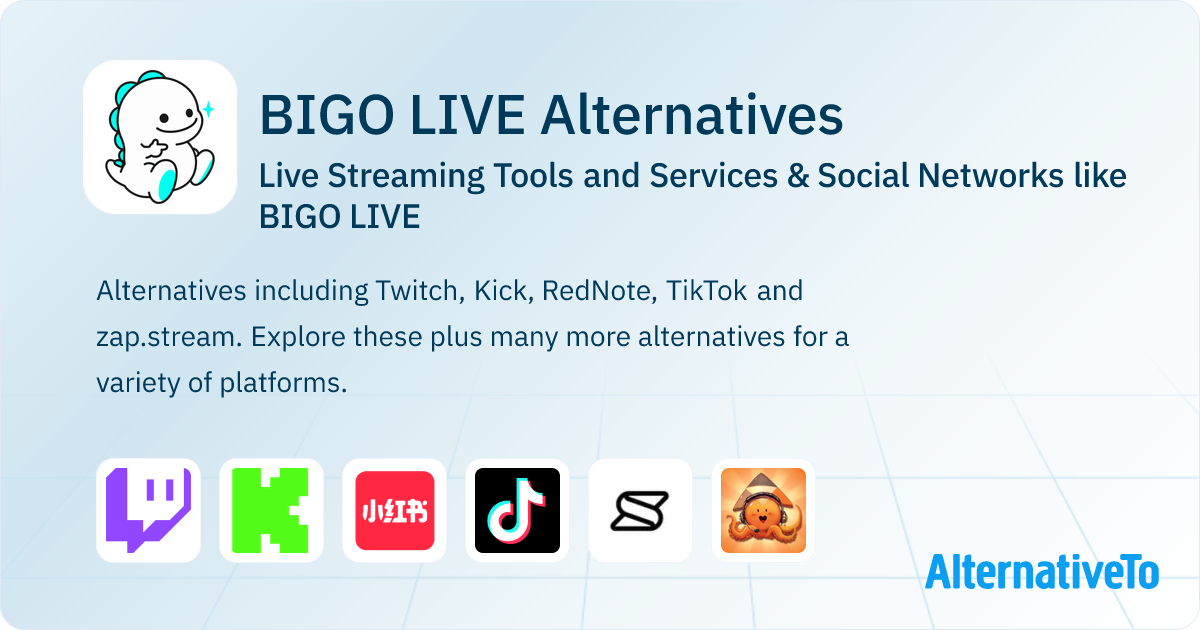 BIGO LIVE Alternatives

Live Streaming Tools and Services & Social Networks like BIGO LIVE

Alternatives including Twitch, Kick, RedNote, TikTok and zap.stream. Explore these plus many more alternatives for a variety of platforms.

小红书

AlternativeTo